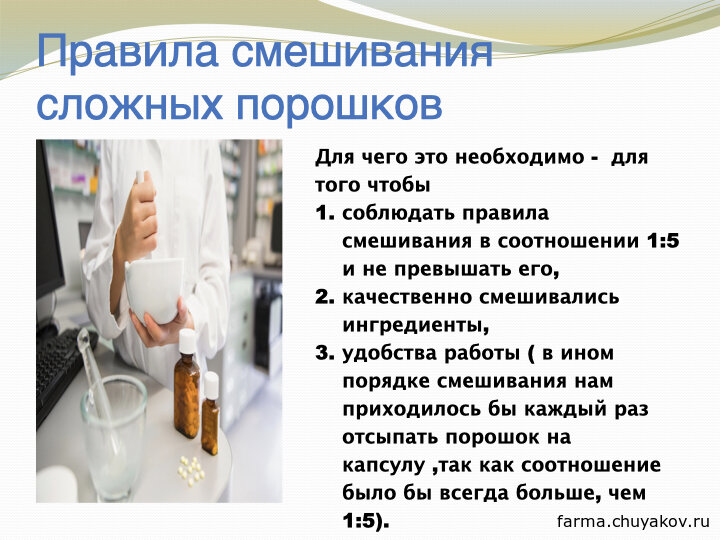 Правила смешивания сложных порошков

Для чего это необходимо - для того чтобы

1. соблюдать правила смешивания в соотношении 1:5 и не превышать его,
2. качественно смешивались ингредиенты,
3. удобства работы ( в ином порядке смешивания нам приходилось бы каждый раз отсыпать порошок на капсулу ,так как соотношение было бы всегда больше, чем 1:5).

farma.chuyakov.ru